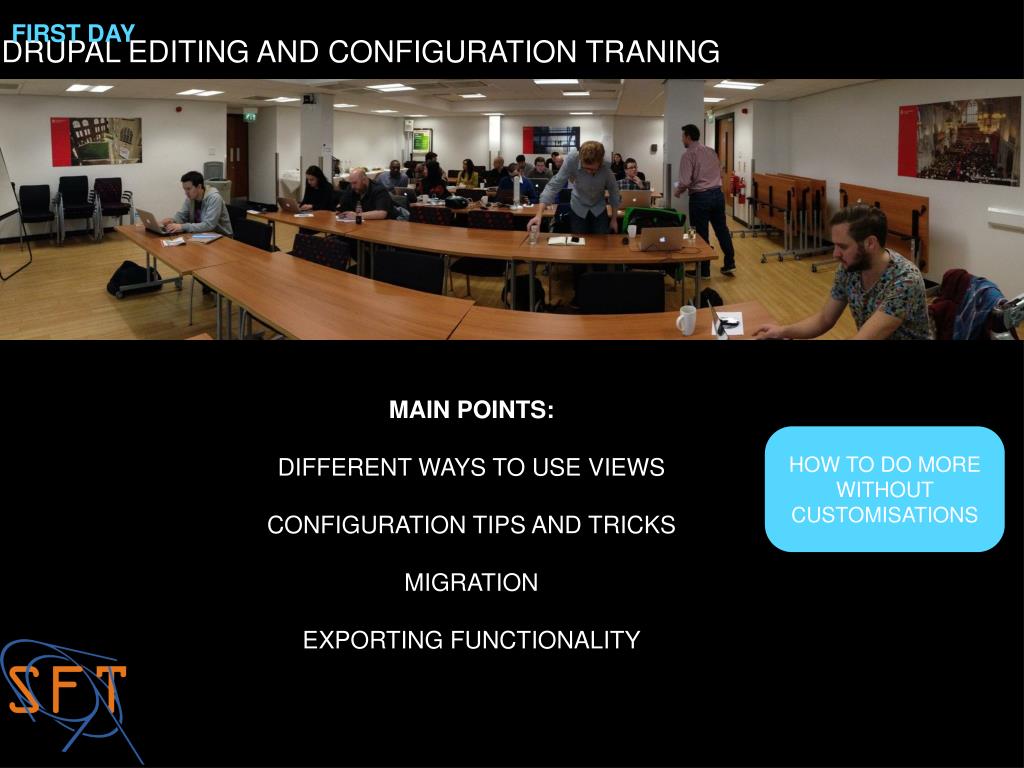 FIRST DAY
DRUPAL EDITING AND CONFIGURATION TRANING

MAIN POINTS:

DIFFERENT WAYS TO USE VIEWS

CONFIGURATION TIPS AND TRICKS

MIGRATION

EXPORTING FUNCTIONALITY

HOW TO DO MORE WITHOUT CUSTOMISATIONS

SFT